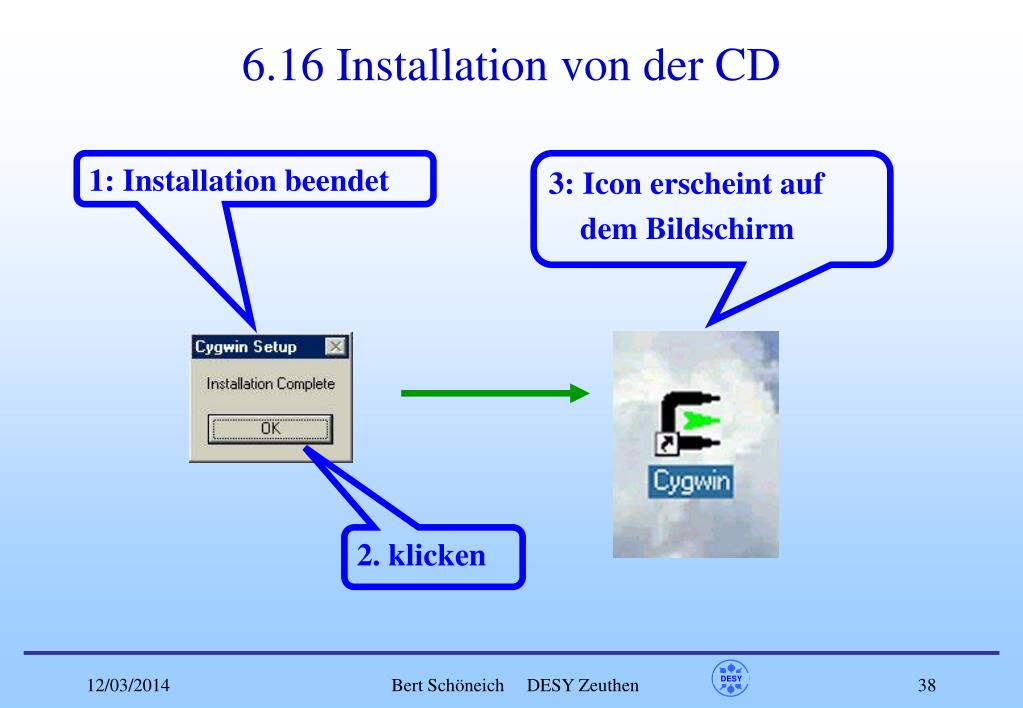 6.16 Installation von der CD

1: Installation beendet

3: Icon erscheint auf dem Bildschirm

Cygwin Setup

Installation Complete

OK

Cygwin

2. klicken

12/03/2014

Bert Schöneich DESY Zeuthen

DESY

38